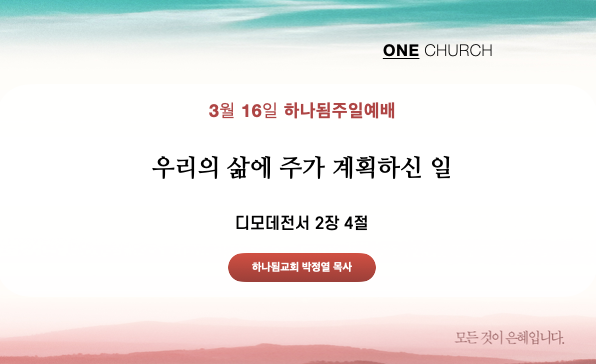 ONE CHURCH

3월 16일 하나됨주일예배

우리의 삶에 주가 계획하신 일

디모데전서 2장 4절

하나됨교회 박정열 목사

모든 것이 은혜입니다.